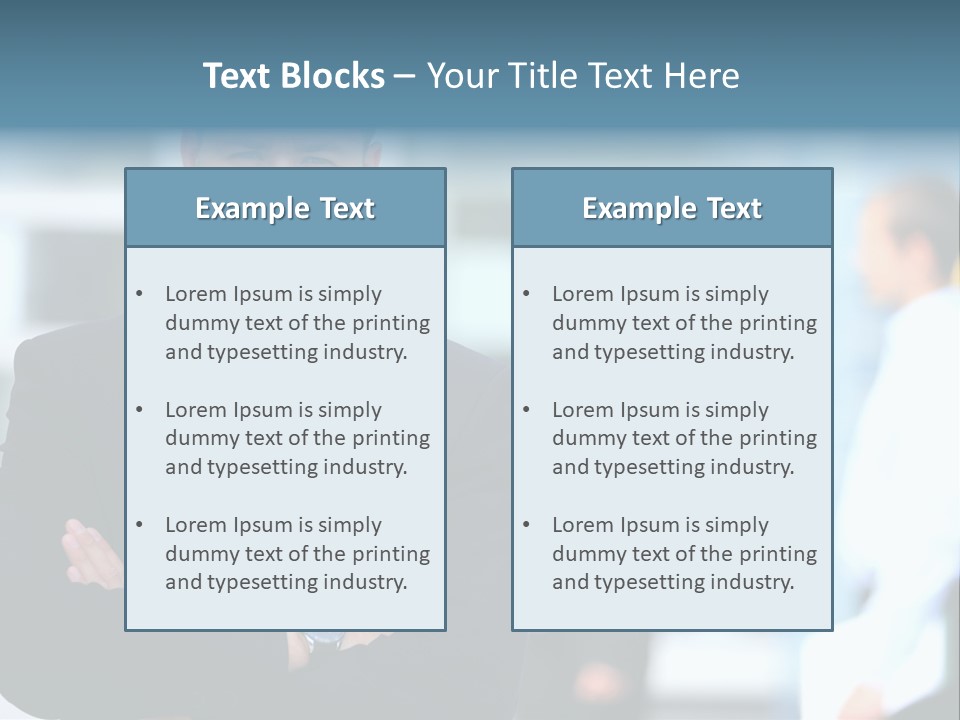 Text Blocks – Your Title Text Here

Example Text

• Lorem Ipsum is simply dummy text of the printing and typesetting industry.

• Lorem Ipsum is simply dummy text of the printing and typesetting industry.

• Lorem Ipsum is simply dummy text of the printing and typesetting industry.

Example Text

• Lorem Ipsum is simply dummy text of the printing and typesetting industry.

• Lorem Ipsum is simply dummy text of the printing and typesetting industry.

• Lorem Ipsum is simply dummy text of the printing and typesetting industry.